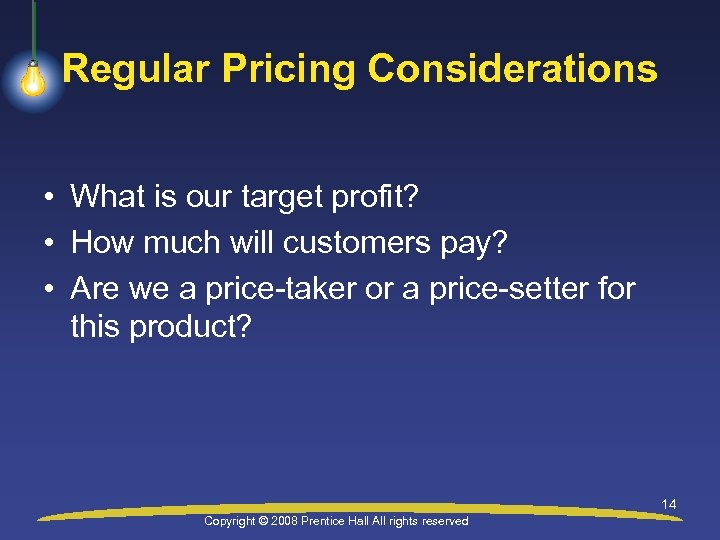 Regular Pricing Considerations

• What is our target profit?
• How much will customers pay?
• Are we a price-taker or a price-setter for this product?

14

Copyright © 2008 Prentice Hall All rights reserved